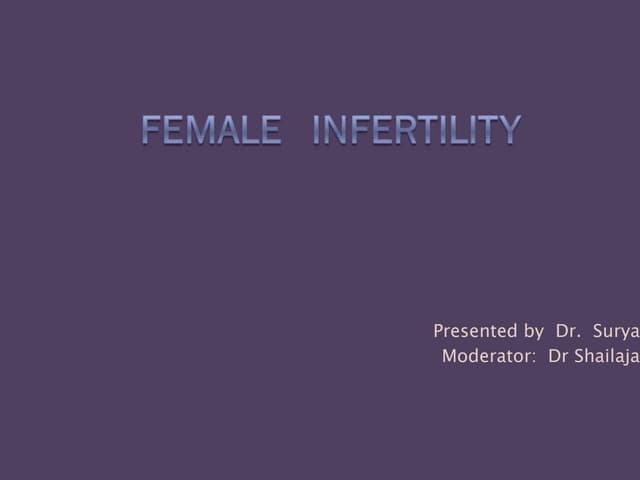 FEMALE INFERTILITY

Presented by Dr. Surya
Moderator: Dr Shailaja